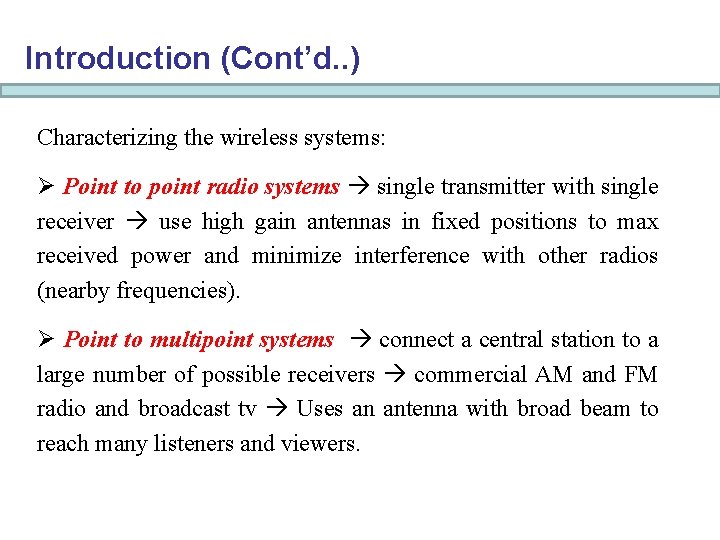 Introduction (Cont'd..)

Characterizing the wireless systems:

➢ Point to point radio systems → single transmitter with single receiver → use high gain antennas in fixed positions to max received power and minimize interference with other radios (nearby frequencies).

➢ Point to multipoint systems → connect a central station to a large number of possible receivers → commercial AM and FM radio and broadcast tv → Uses an antenna with broad beam to reach many listeners and viewers.